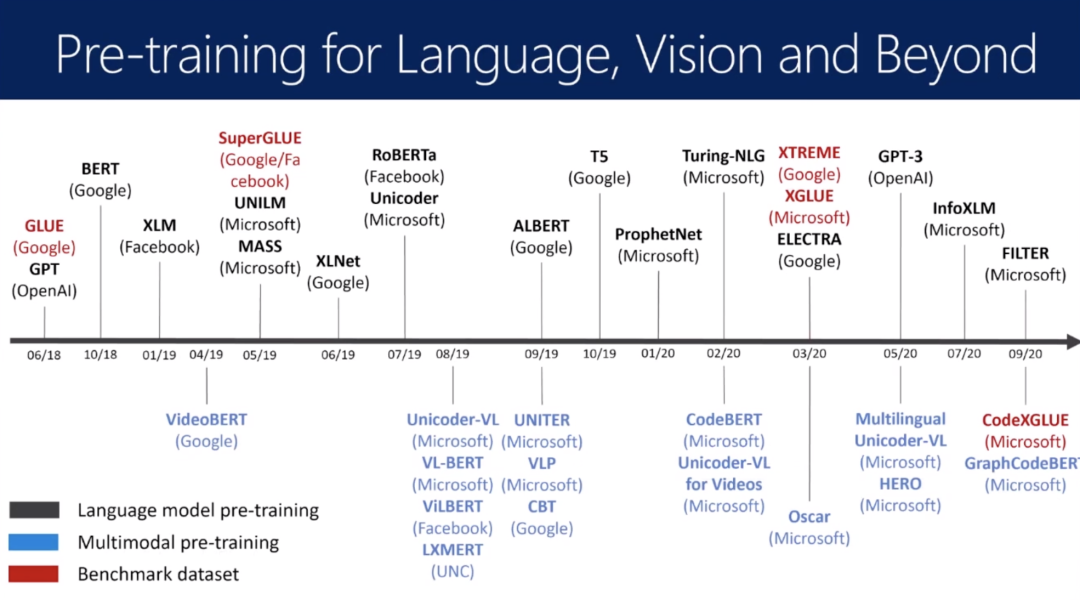 Pre-training for Language, Vision and Beyond

GLUE (Google)
GPT (OpenAI)

BERT (Google)

XLM (Facebook)

SuperGLUE (Google/Facebook)
UNILM (Microsoft)
MASS (Microsoft)

XLNet (Google)

RoBERTa (Facebook)
Unicoder (Microsoft)

ALBERT (Google)

T5 (Google)

ProphetNet (Microsoft)

Turing-NLG (Microsoft)

XTREME (Google)
XGLUE (Microsoft)
ELECTRA (Google)

GPT-3 (OpenAI)

InfoXLM (Microsoft)

FILTER (Microsoft)

06/18 10/18 01/19 04/19 05/19 06/19 07/19 08/19 09/19 10/19 01/20 02/20 03/20 05/20 07/20 09/20

VideoBERT (Google)

Unicoder-VL (Microsoft)
VL-BERT (Microsoft)
ViLBERT (Facebook)
LXMERT (UNC)

UNITER (Microsoft)
VLP (Microsoft)
CBT (Google)

CodeBERT (Microsoft)
Unicoder-VL for Videos (Microsoft)

Oscar (Microsoft)

Multilingual Unicoder-VL (Microsoft)
HERO (Microsoft)

CodeXGLUE (Microsoft)
GraphCodeBERT (Microsoft)

Language model pre-training
Multimodal pre-training
Benchmark dataset